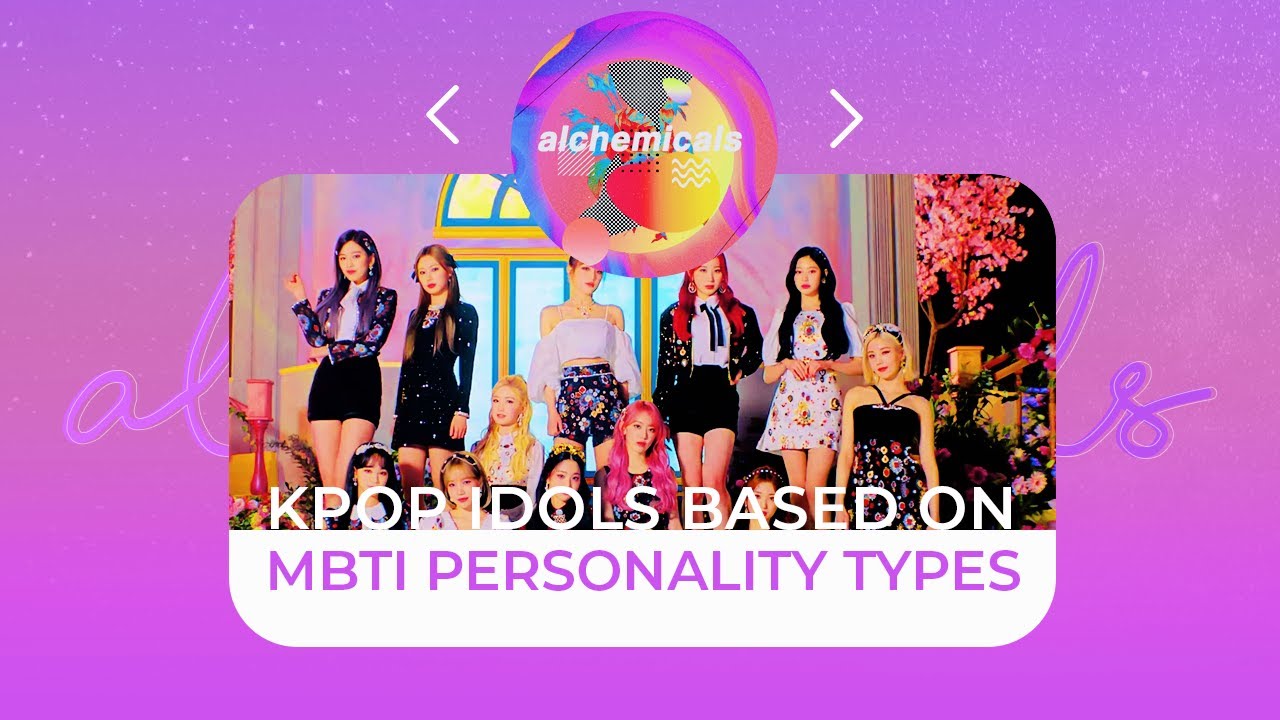 alchemicals

KPOP IDOLS BASED ON
MBTI PERSONALITY TYPES